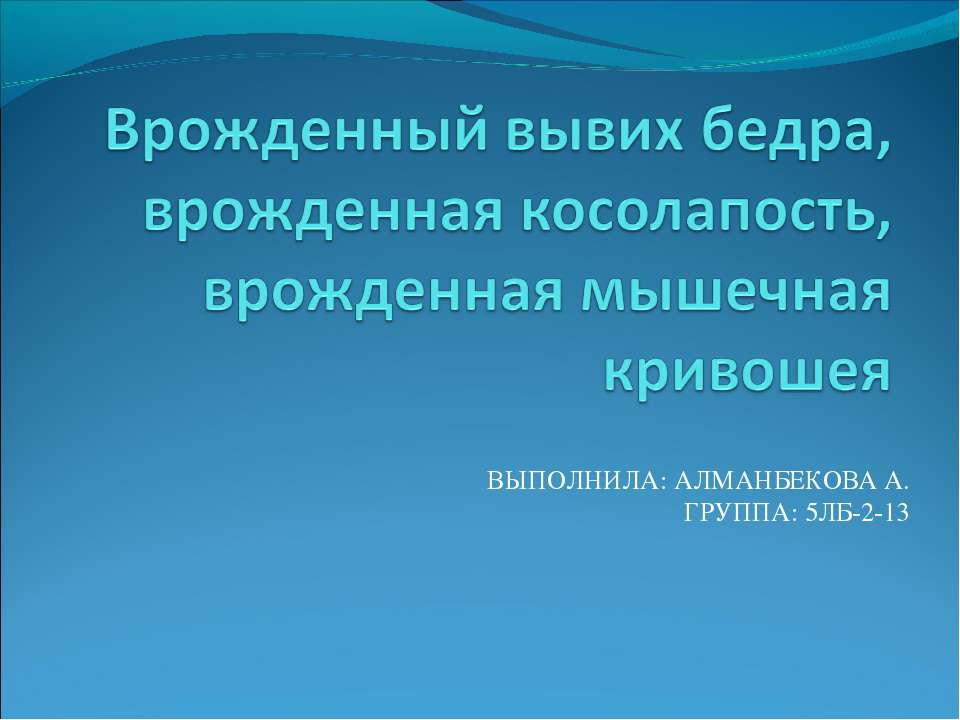 Врожденный вывих бедра, врожденная косолапость, врожденная мышечная кривошея

ВЫПОЛНИЛА: АЛМАНБЕКОВА А.
ГРУППА: 5ЛБ-2-13